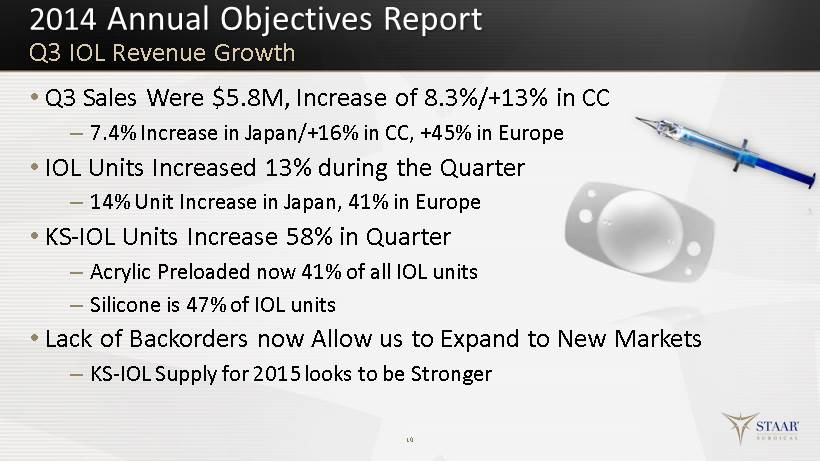 2014 Annual Objectives Report
Q3 IOL Revenue Growth

• Q3 Sales Were \$5.8M, Increase of 8.3%/+13% in CC
– 7.4% Increase in Japan/+16% in CC, +45% in Europe

• IOL Units Increased 13% during the Quarter
– 14% Unit Increase in Japan, 41% in Europe

• KS-IOL Units Increase 58% in Quarter
– Acrylic Preloaded now 41% of all IOL units
– Silicone is 47% of IOL units

• Lack of Backorders now Allow us to Expand to New Markets
– KS-IOL Supply for 2015 looks to be Stronger

10

STAAR SURGICAL